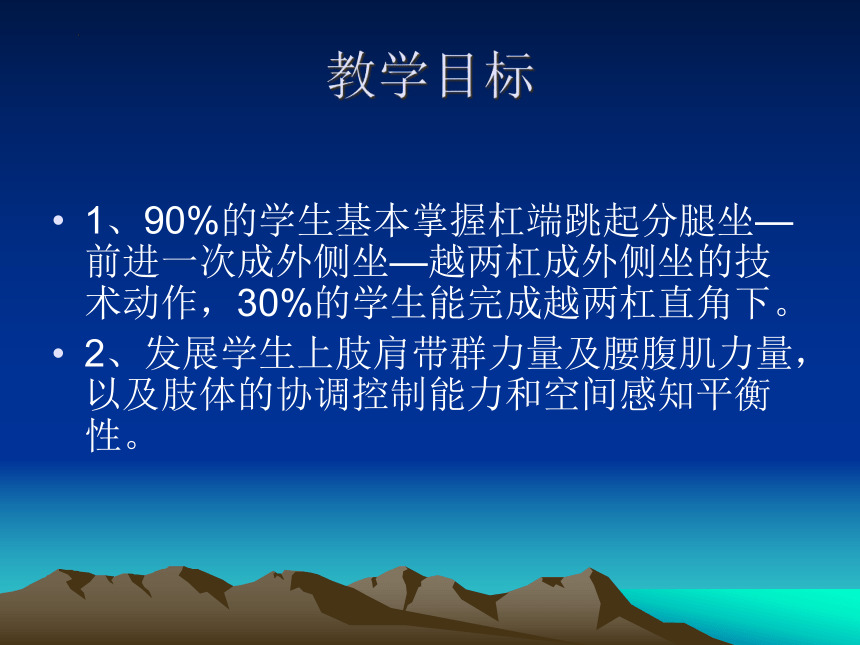 教学目标

• 1、90%的学生基本掌握杠端跳起分腿坐—前进一次成外侧坐—越两杠成外侧坐的技术动作，30%的学生能完成越两杠直角下。

• 2、发展学生上肢肩带群力量及腰腹肌力量，以及肢体的协调控制能力和空间感知平衡性。